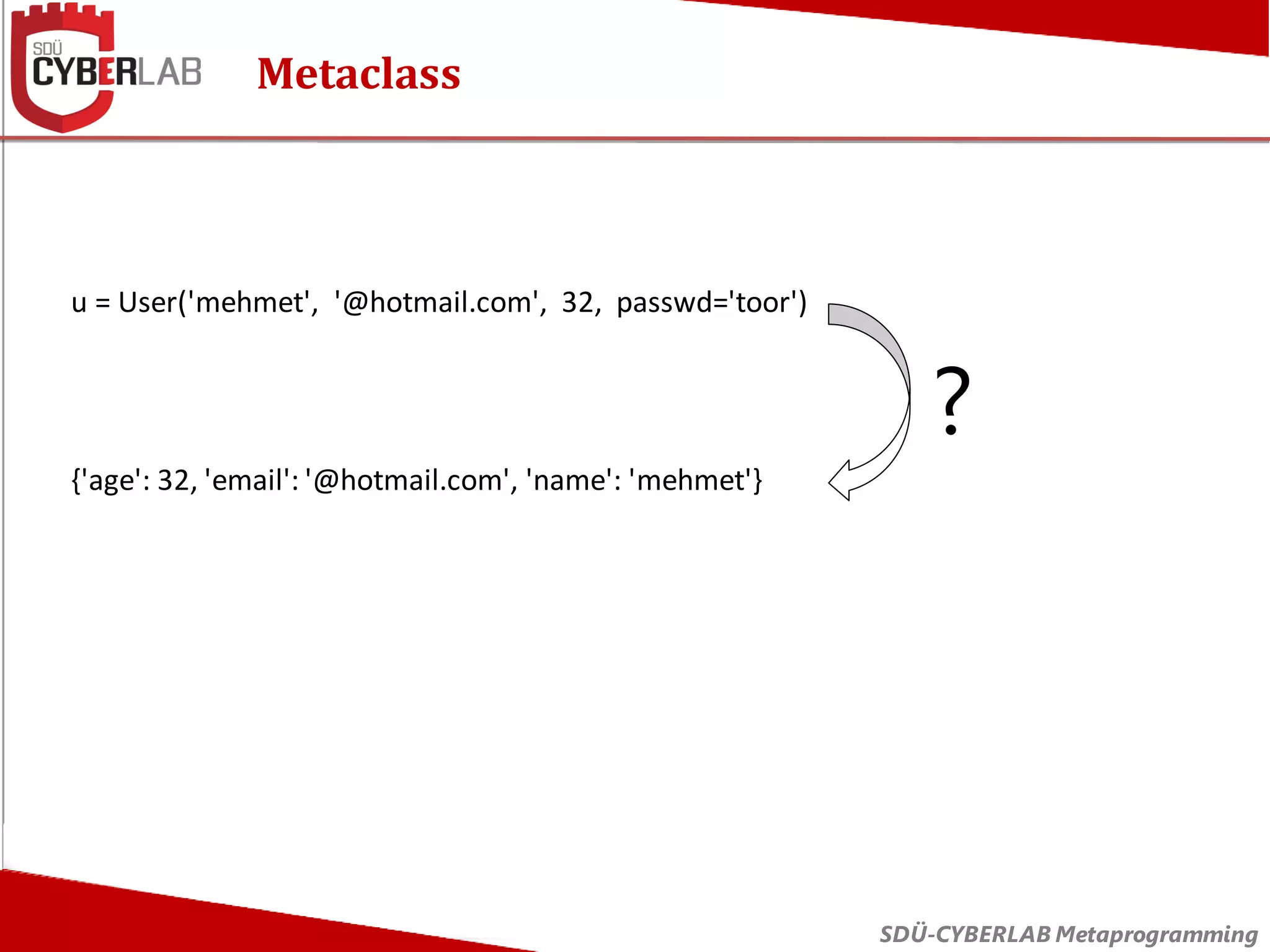 SDÜ CYBERLAB

Metaclass

u = User('mehmet', '@hotmail.com', 32, passwd='toor')

?

{'age': 32, 'email': '@hotmail.com', 'name': 'mehmet'}

SDÜ-CYBERLAB Metaprogramming